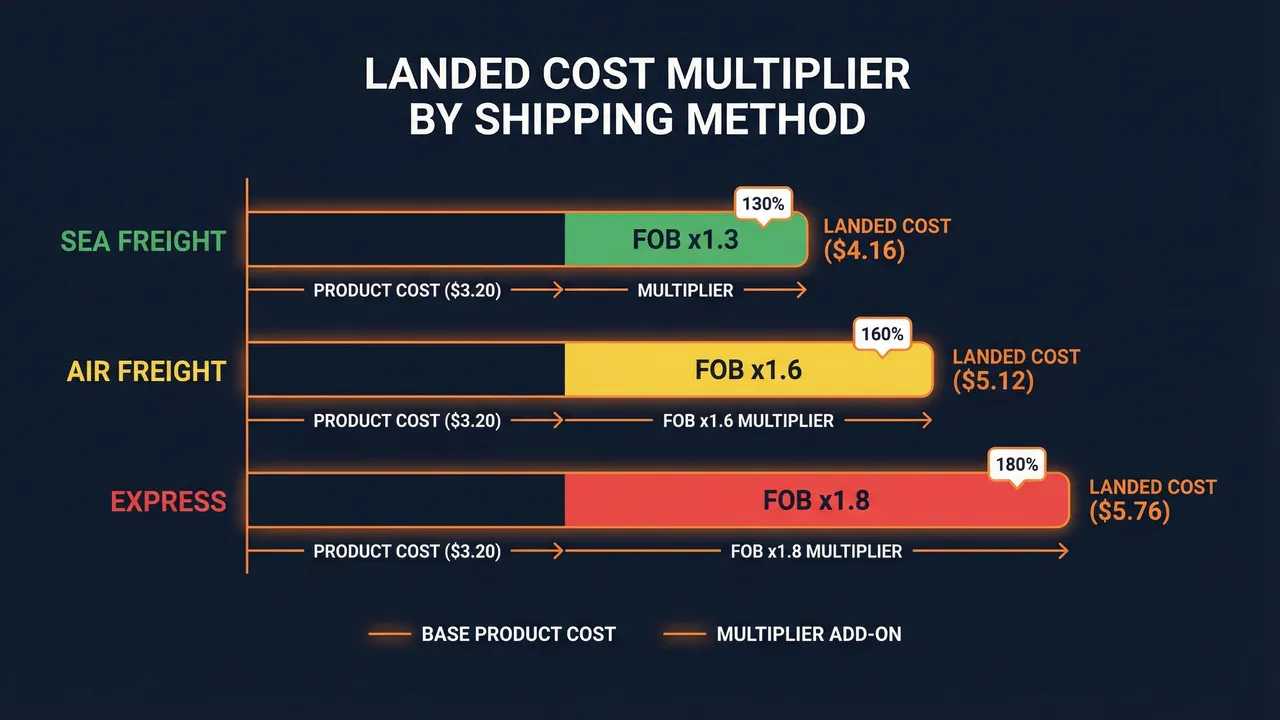 LANDED COST MULTIPLIER BY SHIPPING METHOD

SEA FREIGHT
130%
FOB x1.3
LANDED COST ($4.16)
PRODUCT COST ($3.20)
MULTIPLIER

AIR FREIGHT
160%
FOB x1.6
LANDED COST ($5.12)
PRODUCT COST ($3.20)
FOB x1.6 MULTIPLIER

EXPRESS
180%
FOB x1.8
LANDED COST ($5.76)
PRODUCT COST ($3.20)
FOB x1.8 MULTIPLIER

BASE PRODUCT COST
MULTIPLIER ADD-ON